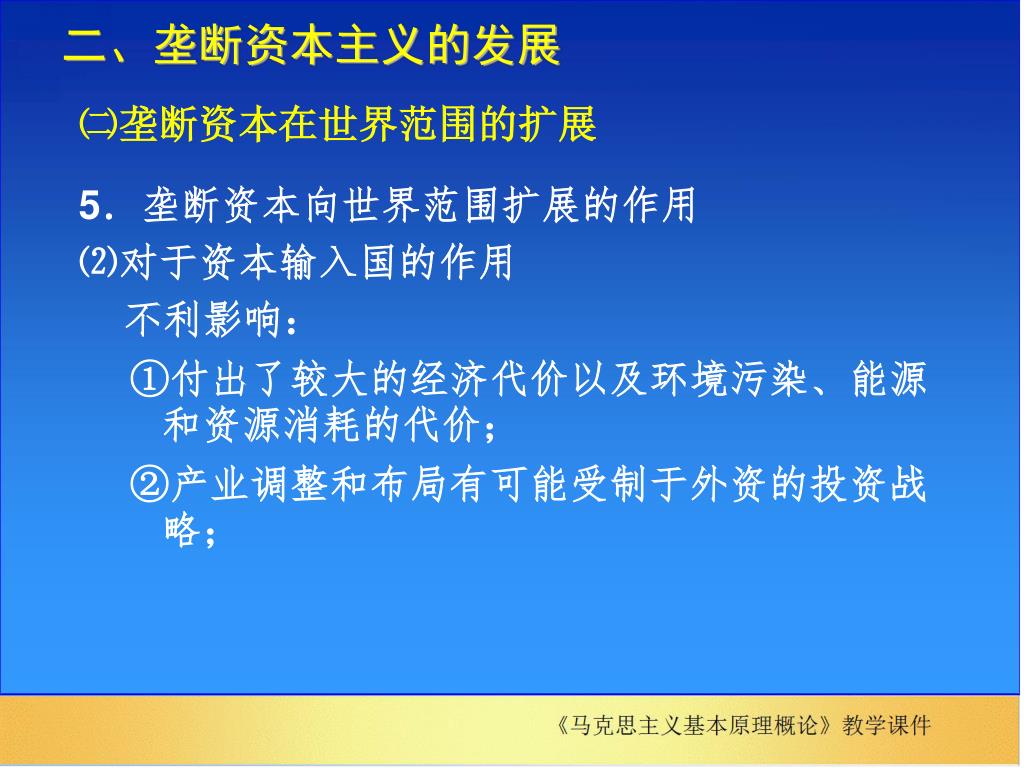 二、垄断资本主义的发展

㈡垄断资本在世界范围的扩展

5．垄断资本向世界范围扩展的作用

⑵对于资本输入国的作用

不利影响：

①付出了较大的经济代价以及环境污染、能源和资源消耗的代价；

②产业调整和布局有可能受制于外资的投资战略；

《马克思主义基本原理概论》教学课件